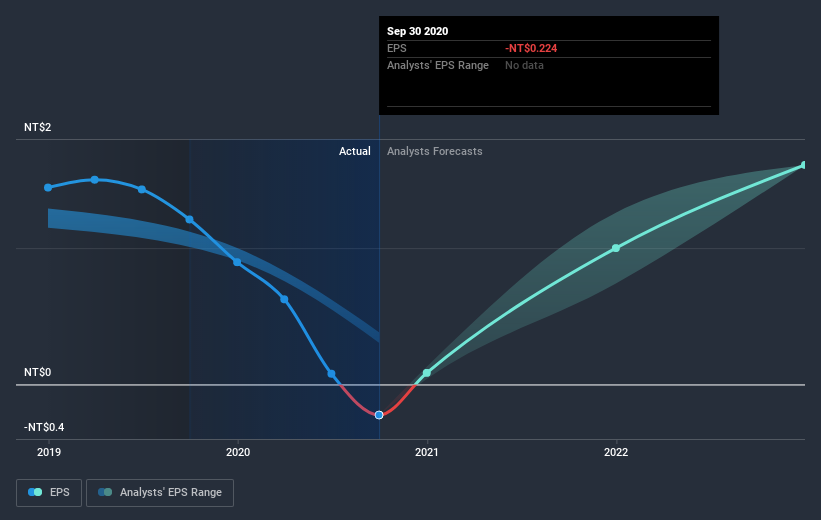 Sep 30 2020
EPS -NT$0.224
Analysts' EPS Range No data

NT$2
Actual
Analysts Forecasts
NT$0
-NT$0.4
2019
2020
2021
2022

EPS
Analysts' EPS Range